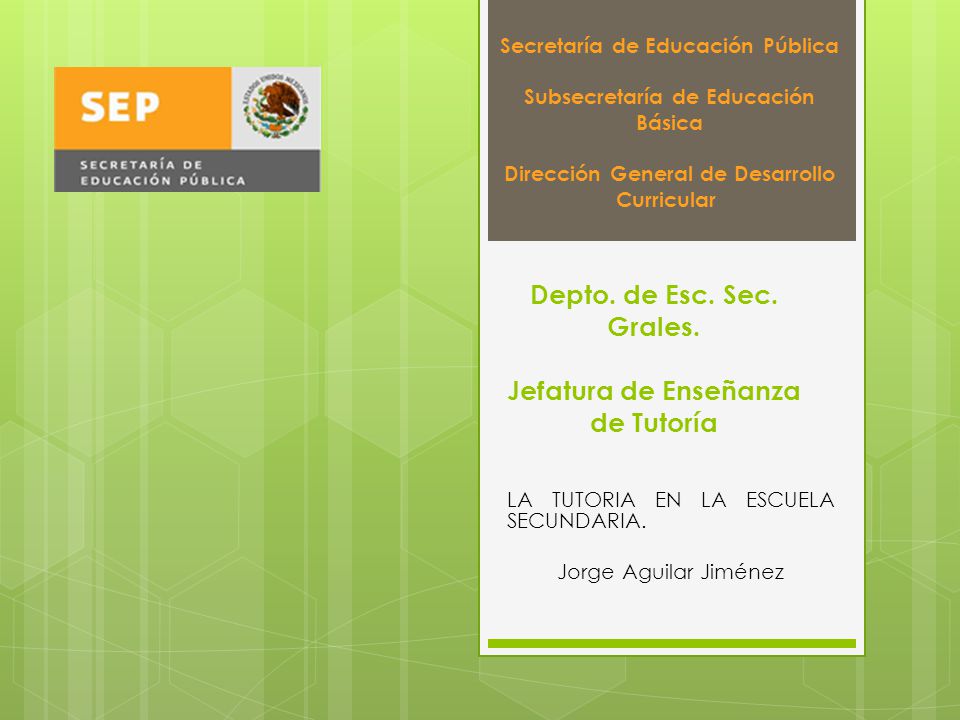 SEP

ESTADOS UNIDOS MEXICANOS

SECRETARÍA DE EDUCACIÓN PÚBLICA

Secretaría de Educación Pública

Subsecretaría de Educación Básica

Dirección General de Desarrollo Curricular

Depto. de Esc. Sec. Grales.

Jefatura de Enseñanza de Tutoría

LA TUTORIA EN LA ESCUELA SECUNDARIA.

Jorge Aguilar Jiménez